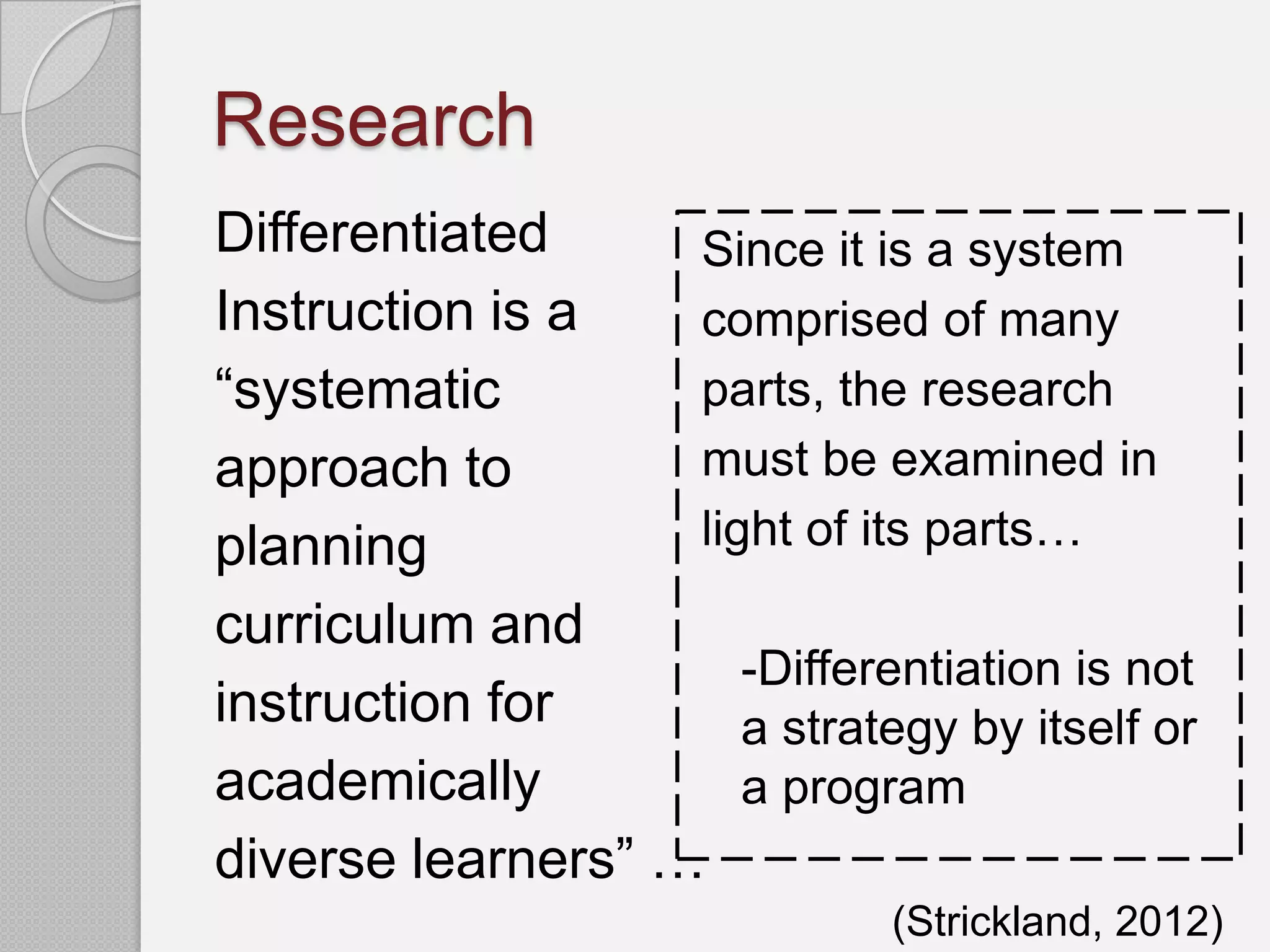 Research

Differentiated Instruction is a “systematic approach to planning curriculum and instruction for academically diverse learners” …

Since it is a system comprised of many parts, the research must be examined in light of its parts…

-Differentiation is not a strategy by itself or a program

(Strickland, 2012)